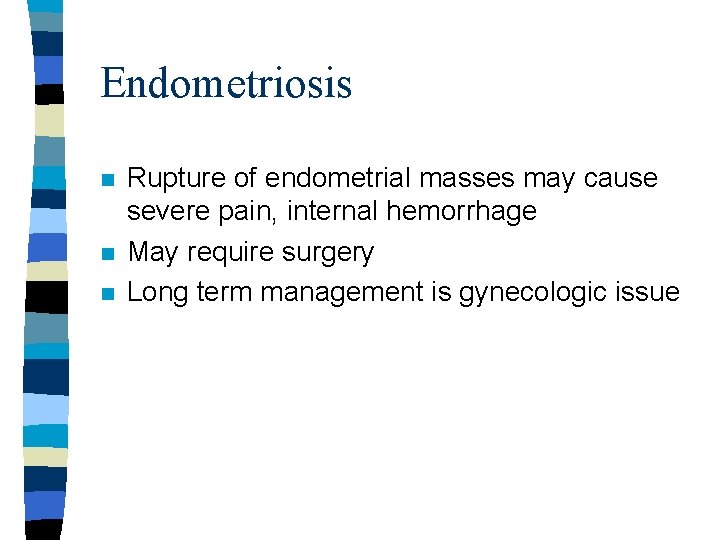 Endometriosis

- Rupture of endometrial masses may cause severe pain, internal hemorrhage
- May require surgery
- Long term management is gynecologic issue